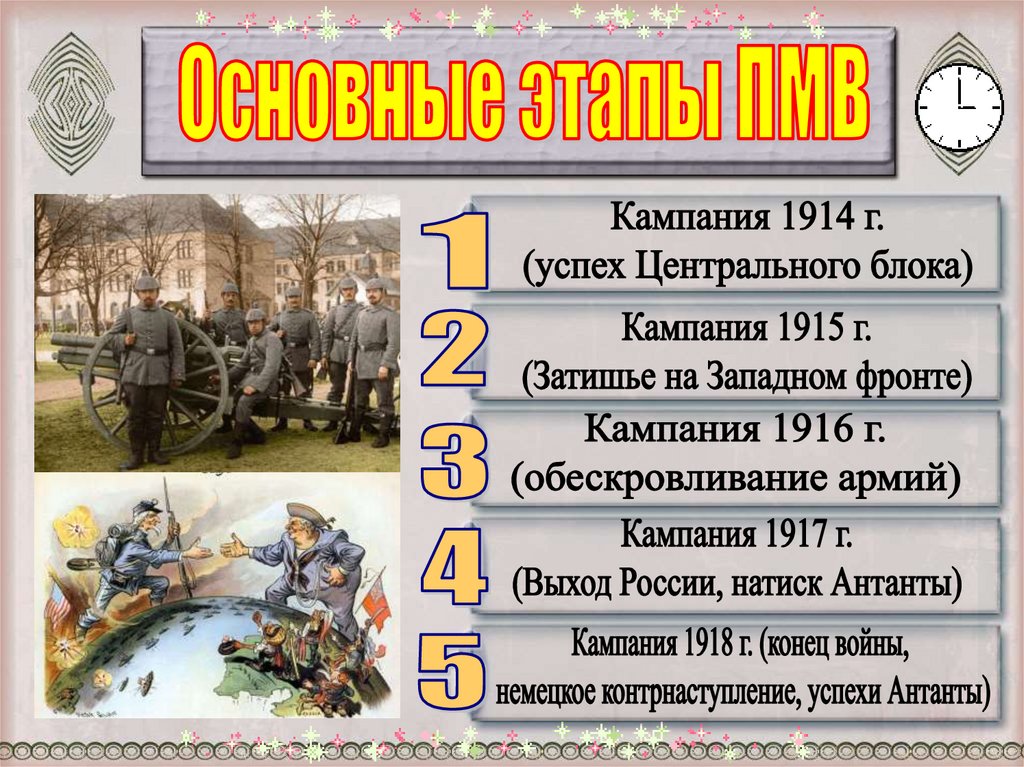 Основные этапы ПМВ

1
Кампания 1914 г.
(успех Центрального блока)

2
Кампания 1915 г.
(Затишье на Западном фронте)

3
Кампания 1916 г.
(обескровливание армий)

4
Кампания 1917 г.
(Выход России, натиск Антанты)

5
Кампания 1918 г. (конец войны,
немецкое контрнаступление, успехи Антанты)